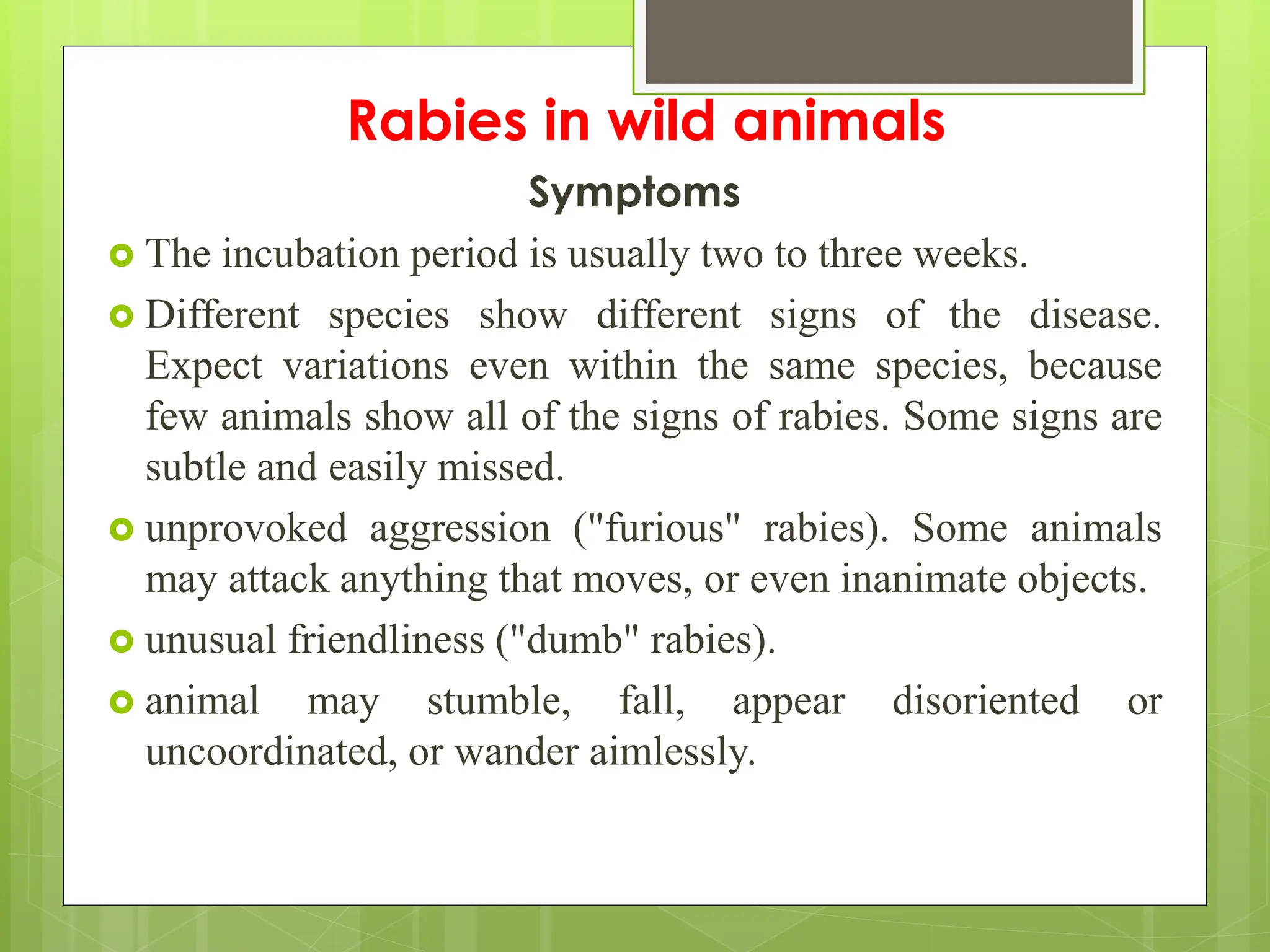 Rabies in wild animals

Symptoms

The incubation period is usually two to three weeks.

Different species show different signs of the disease. Expect variations even within the same species, because few animals show all of the signs of rabies. Some signs are subtle and easily missed.

unprovoked aggression ("furious" rabies). Some animals may attack anything that moves, or even inanimate objects.

unusual friendliness ("dumb" rabies).

animal may stumble, fall, appear disoriented or uncoordinated, or wander aimlessly.